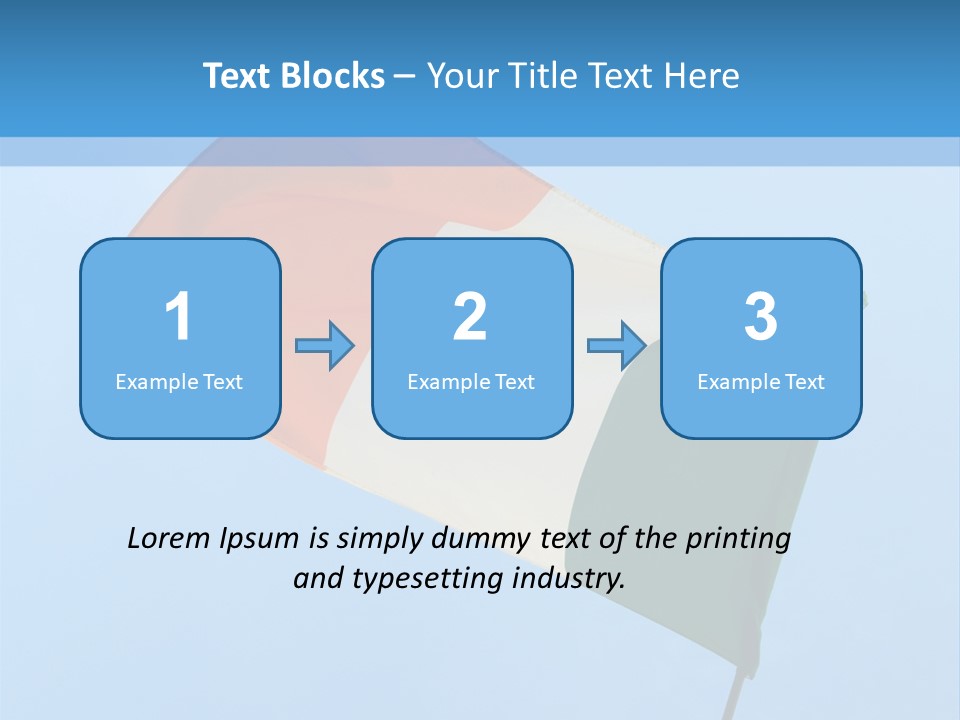 Text Blocks – Your Title Text Here

1
Example Text

2
Example Text

3
Example Text

Lorem Ipsum is simply dummy text of the printing and typesetting industry.